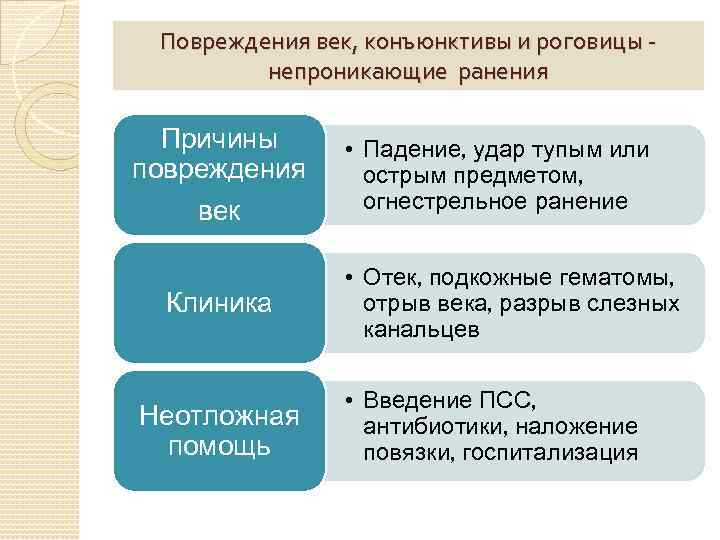 Повреждения век, конъюнктивы и роговицы - непроникающие ранения

Причины повреждения век

• Падение, удар тупым или острым предметом, огнестрельное ранение

Клиника

• Отек, подкожные гематомы, отрыв века, разрыв слезных канальцев

Неотложная помощь

• Введение ПСС, антибиотики, наложение повязки, госпитализация